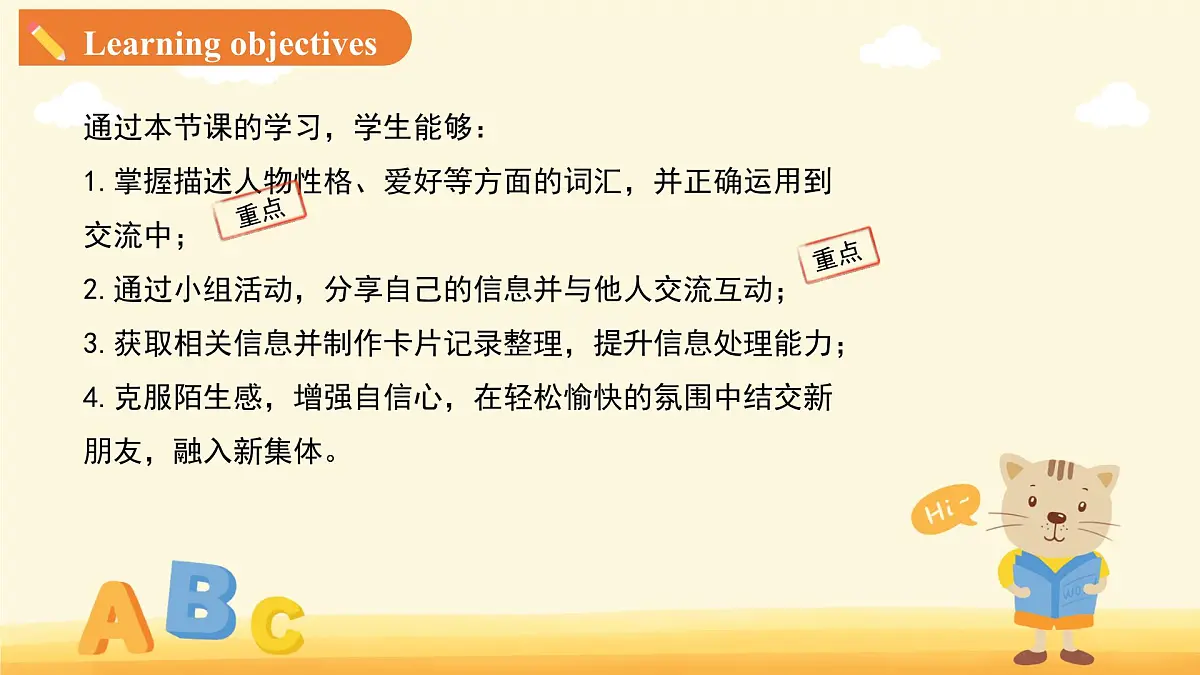 Learning objectives

通过本节课的学习，学生能够：

1. 掌握描述人物性格、爱好等方面的词汇，并正确运用到交流中；

重点

2. 通过小组活动，分享自己的信息并与他人交流互动；

重点

3. 获取相关信息并制作卡片记录整理，提升信息处理能力；

4. 克服陌生感，增强自信心，在轻松愉快的氛围中结交新朋友，融入新集体。

Hi~

A B C